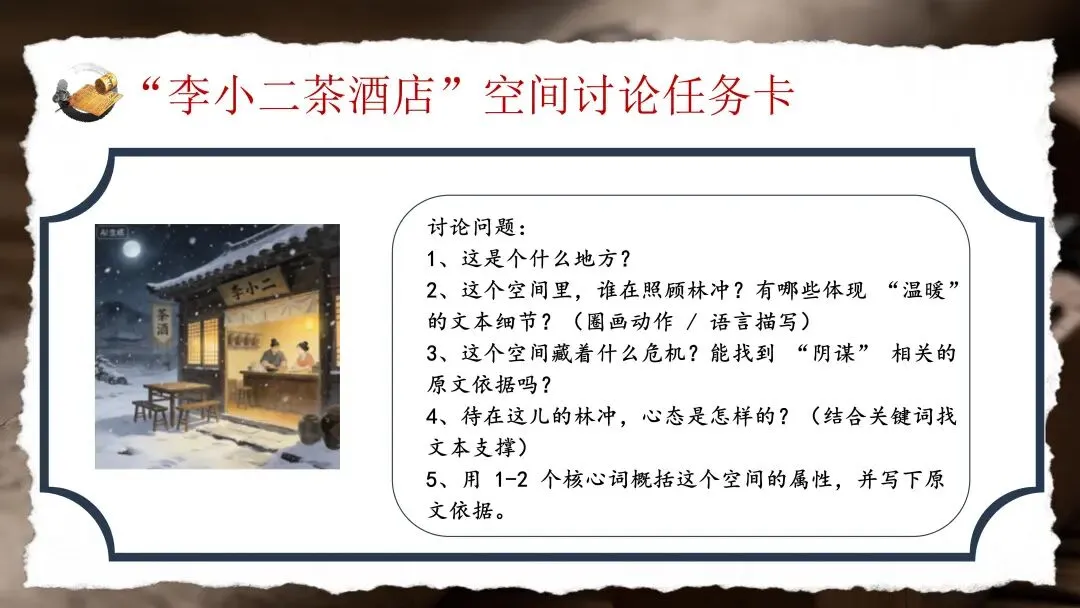 “李小二茶酒店”空间讨论任务卡

AI生成

李小二

茶酒

讨论问题：
1、这是个什么地方？
2、这个空间里，谁在照顾林冲？有哪些体现 “温暖” 的文本细节？（圈画动作 / 语言描写）
3、这个空间藏着什么危机？能找到 “阴谋” 相关的原文依据吗？
4、待在这儿的林冲，心态是怎样的？（结合关键词找文本支撑）
5、用 1-2 个核心词概括这个空间的属性，并写下原文依据。